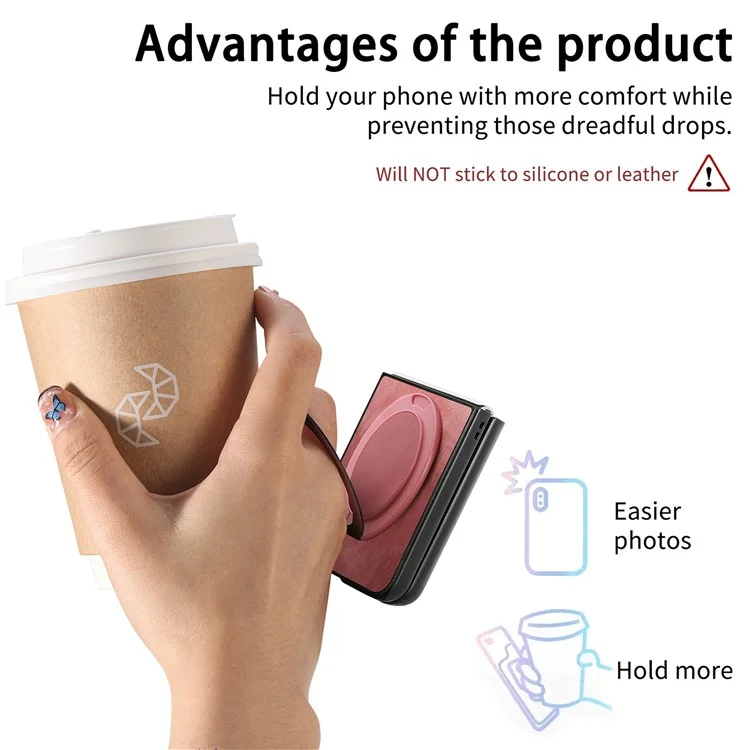 Advantages of the product

Hold your phone with more comfort while preventing those dreadful drops.

Will NOT stick to silicone or leather

Easier photos

Hold more